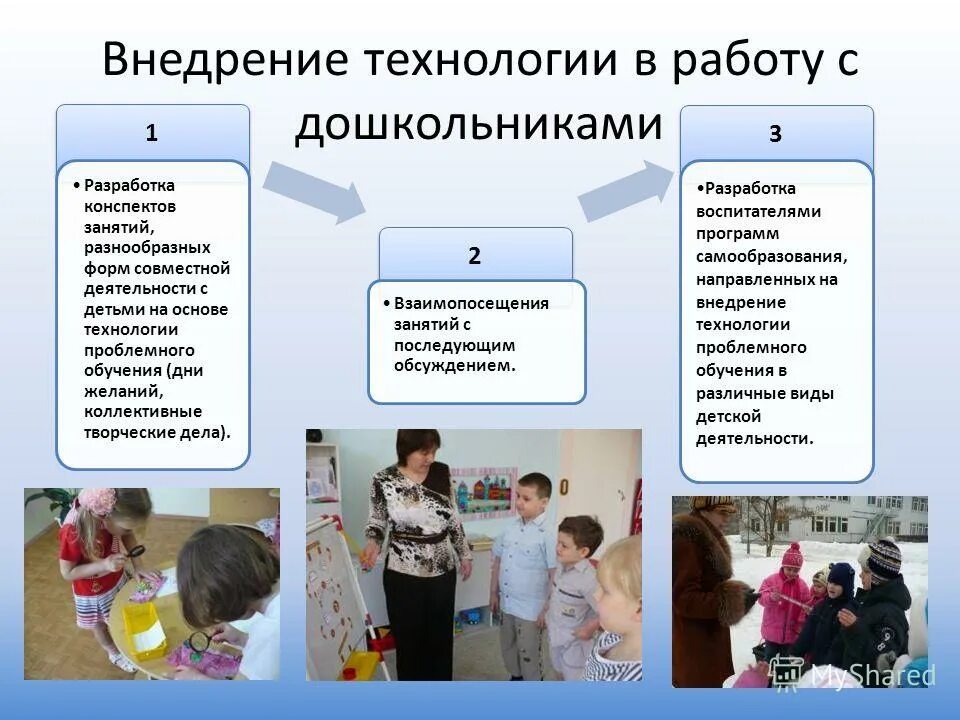 Внедрение технологии в работу с дошкольниками

1

• Разработка конспектов занятий, разнообразных форм совместной деятельности с детьми на основе технологии проблемного обучения (дни желаний, коллективные творческие дела).

2

• Взаимопосещения занятий с последующим обсуждением.

3

•Разработка воспитателями программ самообразования, направленных на внедрение технологии проблемного обучения в различные виды детской деятельности.

MyShared